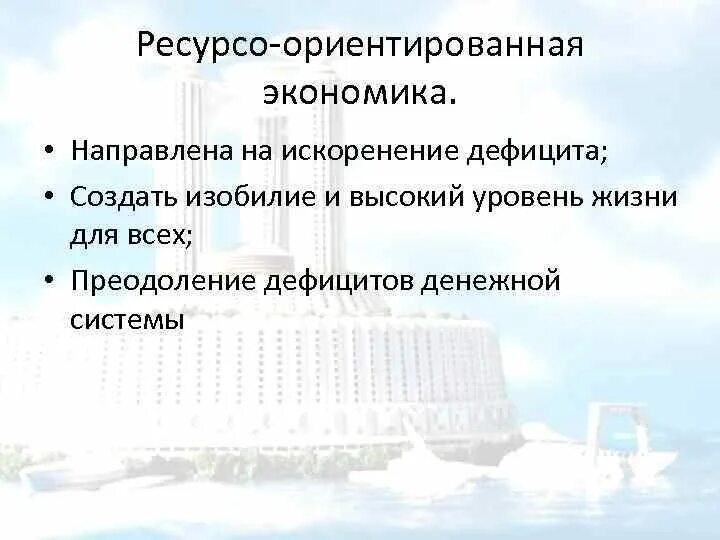 Ресурсо-ориентированная экономика.

• Направлена на искоренение дефицита;
• Создать изобилие и высокий уровень жизни для всех;
• Преодоление дефицитов денежной системы